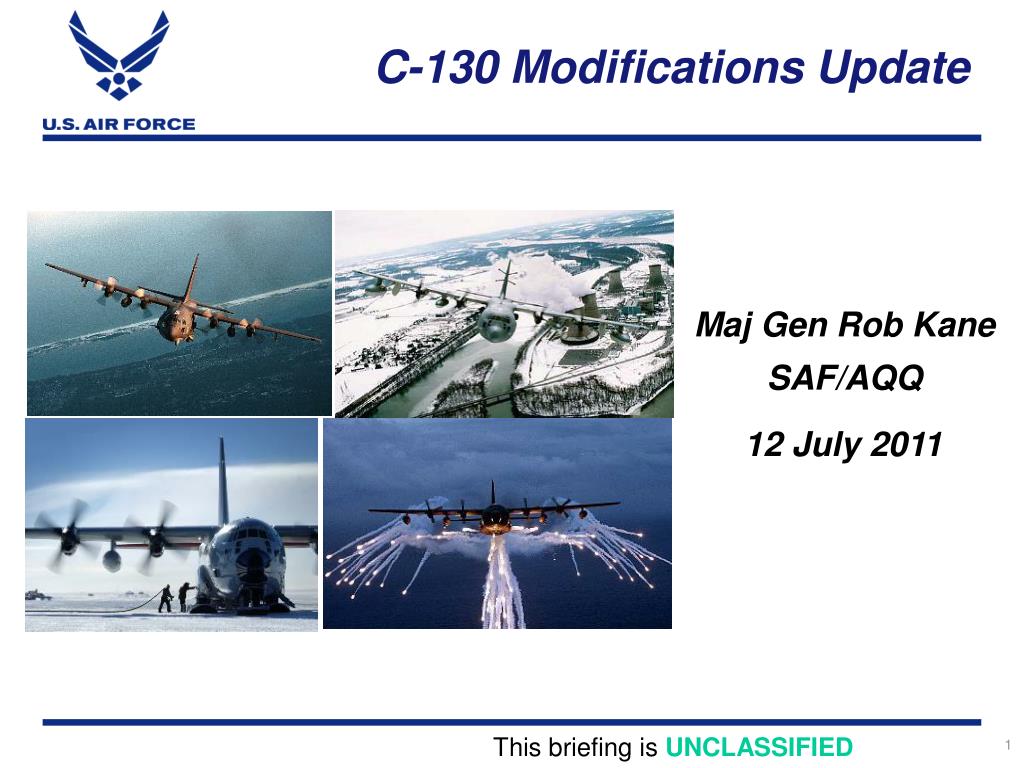 U.S. AIR FORCE

C-130 Modifications Update

Maj Gen Rob Kane

SAF/AQQ

12 July 2011

This briefing is UNCLASSIFIED

1